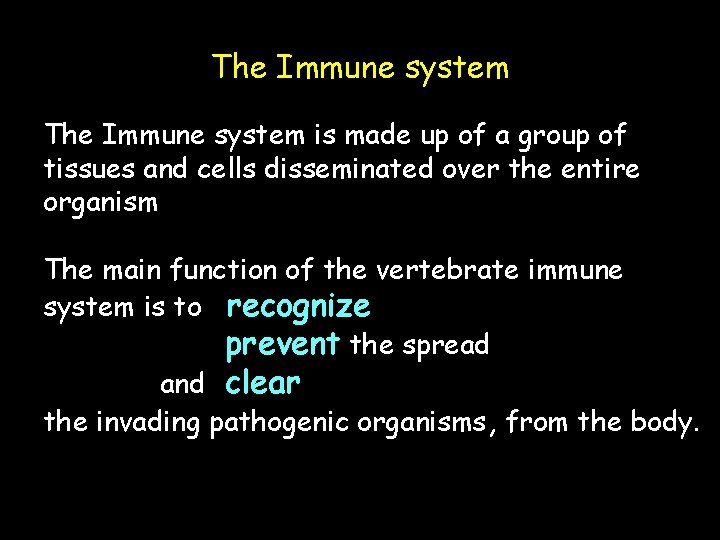 The Immune system

The Immune system is made up of a group of tissues and cells disseminated over the entire organism

The main function of the vertebrate immune system is to recognize
prevent the spread
and clear
the invading pathogenic organisms, from the body.